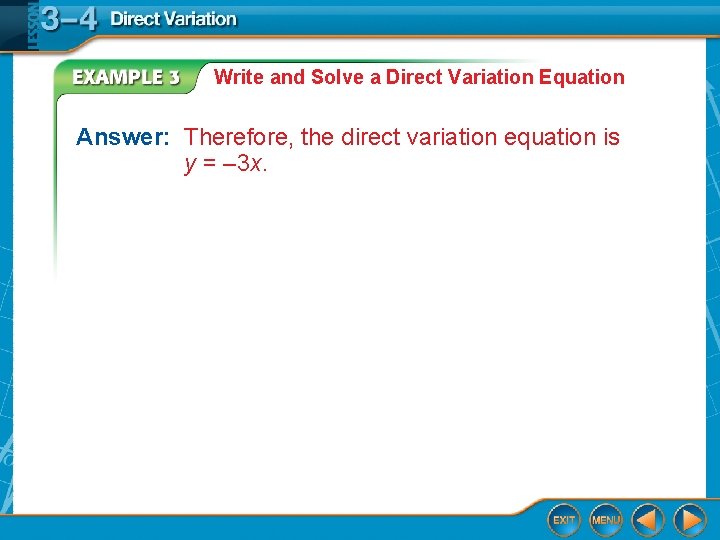 LESSON 3–4 Direct Variation

EXAMPLE 3 Write and Solve a Direct Variation Equation

Answer: Therefore, the direct variation equation is $y = -3x$.

EXIT MENU